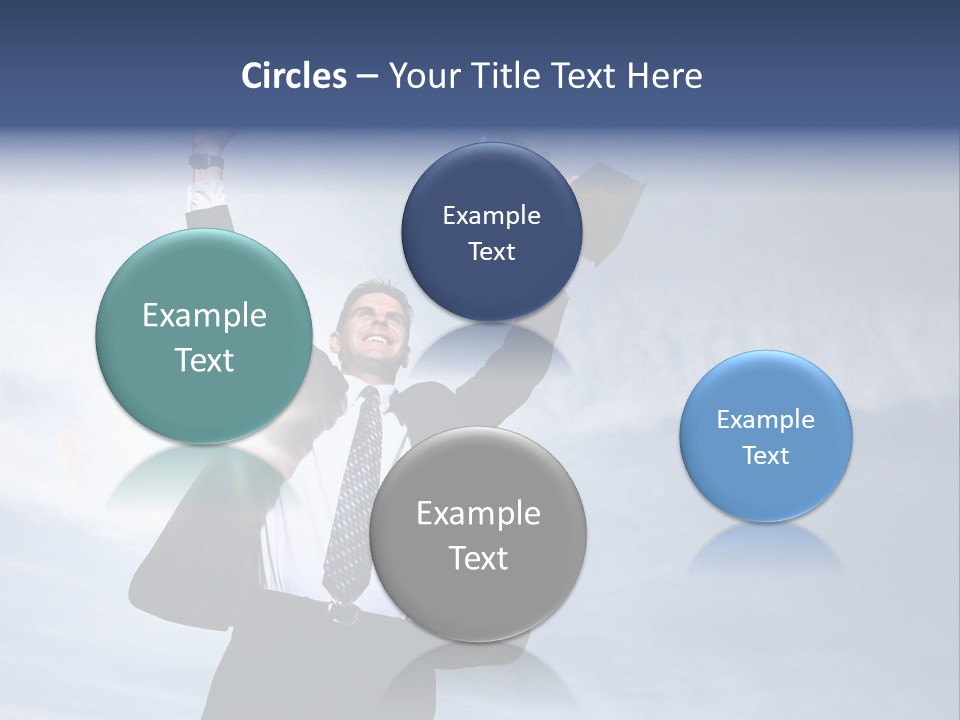 Circles – Your Title Text Here

Example Text

Example Text

Example Text

Example Text